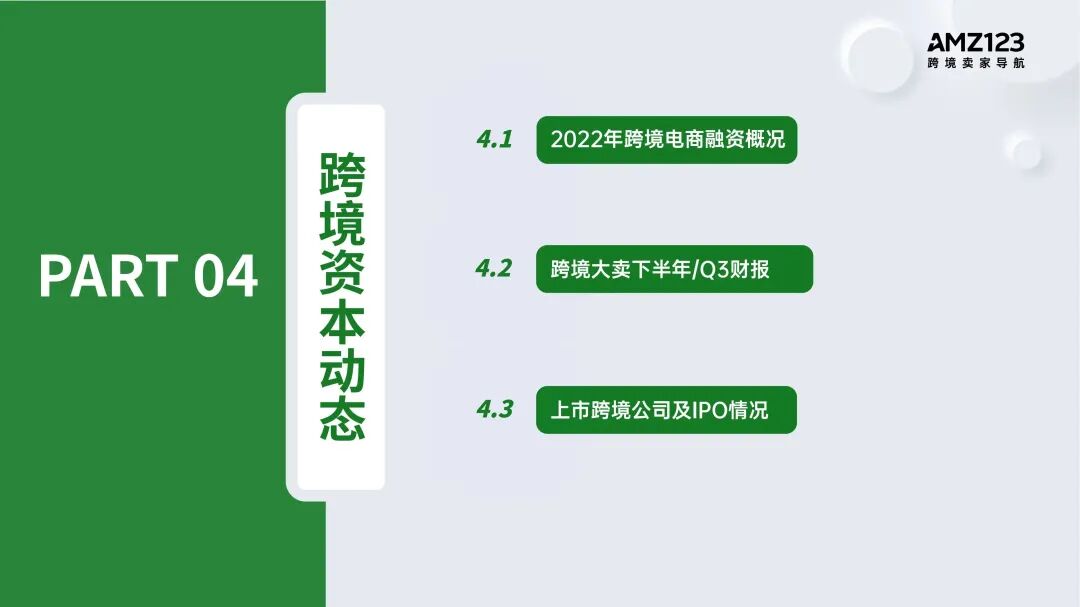 AMZ123
跨境卖家导航

PART 04

跨境资本动态

4.1 2022年跨境电商融资概况

4.2 跨境大卖下半年/Q3财报

4.3 上市跨境公司及IPO情况